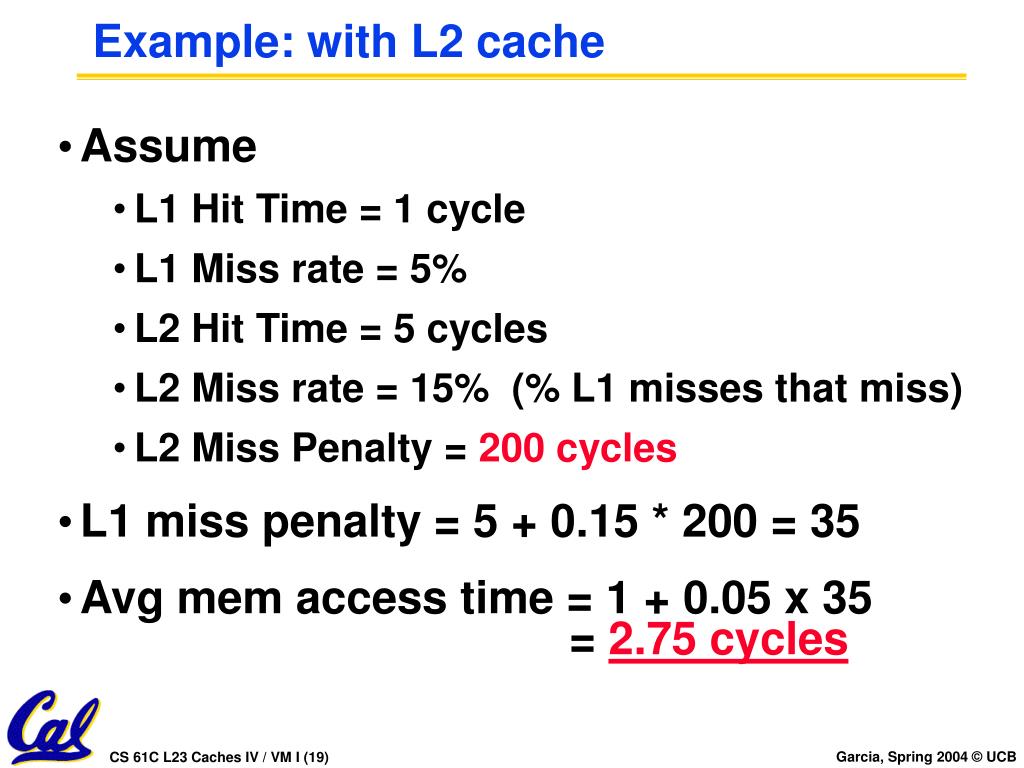 Example: with L2 cache

• Assume
• L1 Hit Time = 1 cycle
• L1 Miss rate = 5%
• L2 Hit Time = 5 cycles
• L2 Miss rate = 15% (% L1 misses that miss)
• L2 Miss Penalty = 200 cycles

• L1 miss penalty = 5 + 0.15 * 200 = 35

• Avg mem access time = 1 + 0.05 x 35
= 2.75 cycles

Cal

CS 61C L23 Caches IV / VM I (19)

Garcia, Spring 2004 © UCB